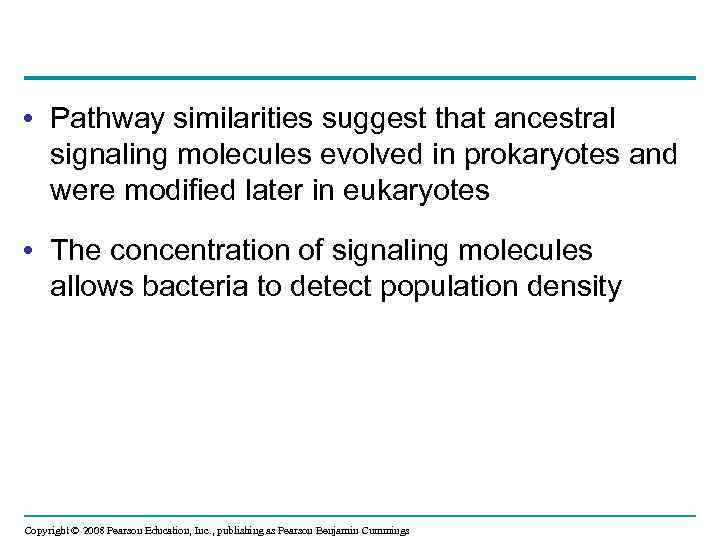 • Pathway similarities suggest that ancestral signaling molecules evolved in prokaryotes and were modified later in eukaryotes

• The concentration of signaling molecules allows bacteria to detect population density

Copyright © 2008 Pearson Education, Inc., publishing as Pearson Benjamin Cummings